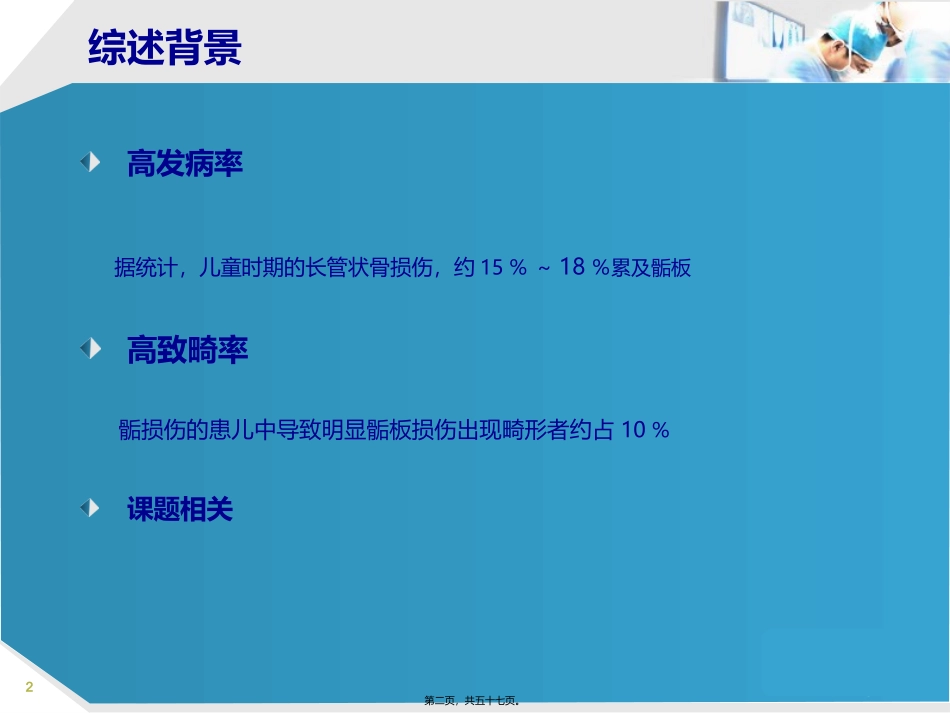 综述背景

高发病率

据统计，儿童时期的长管状骨损伤，约 15 % ～ 18 %累及骺板

高致畸率

骺损伤的患儿中导致明显骺板损伤出现畸形者约占 10 %

课题相关

2

第二页，共五十七页。